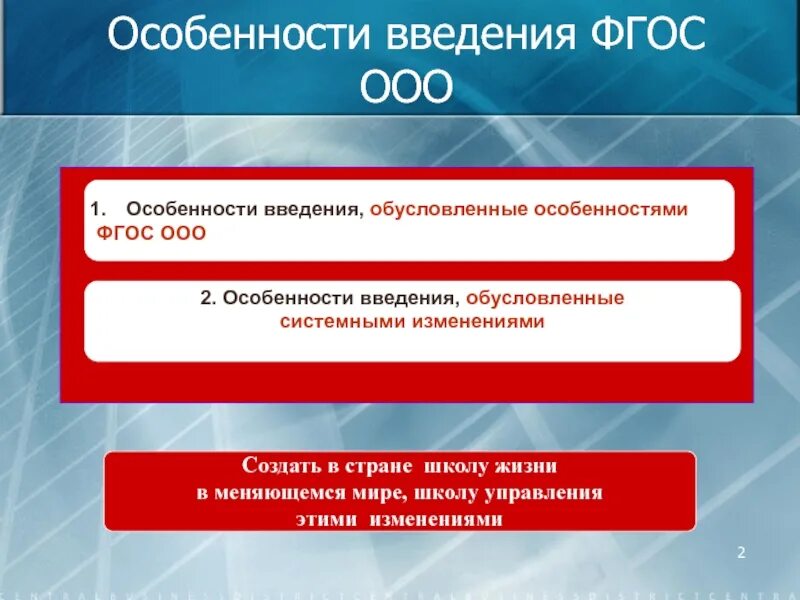 Особенности введения ФГОС ООО

1. Особенности введения, обусловленные особенностями ФГОС ООО

2. Особенности введения, обусловленные системными изменениями

Создать в стране школу жизни в меняющемся мире, школу управления этими изменениями

2